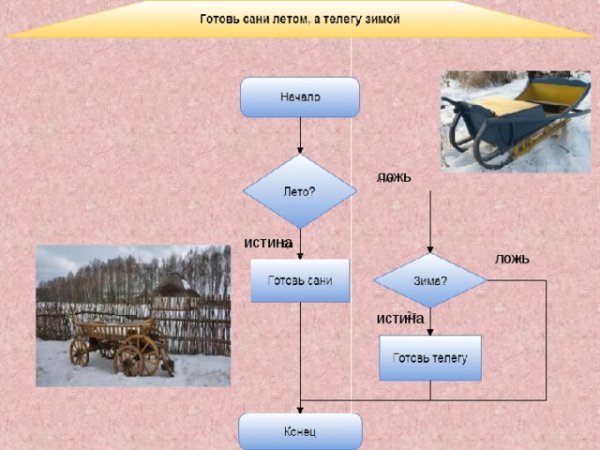 Готовь сани летом, а телегу зимой

Начало

Лето?

ложь

истина

Готовь сани

Зима?

ложь

истина

Готовь телегу

Конец